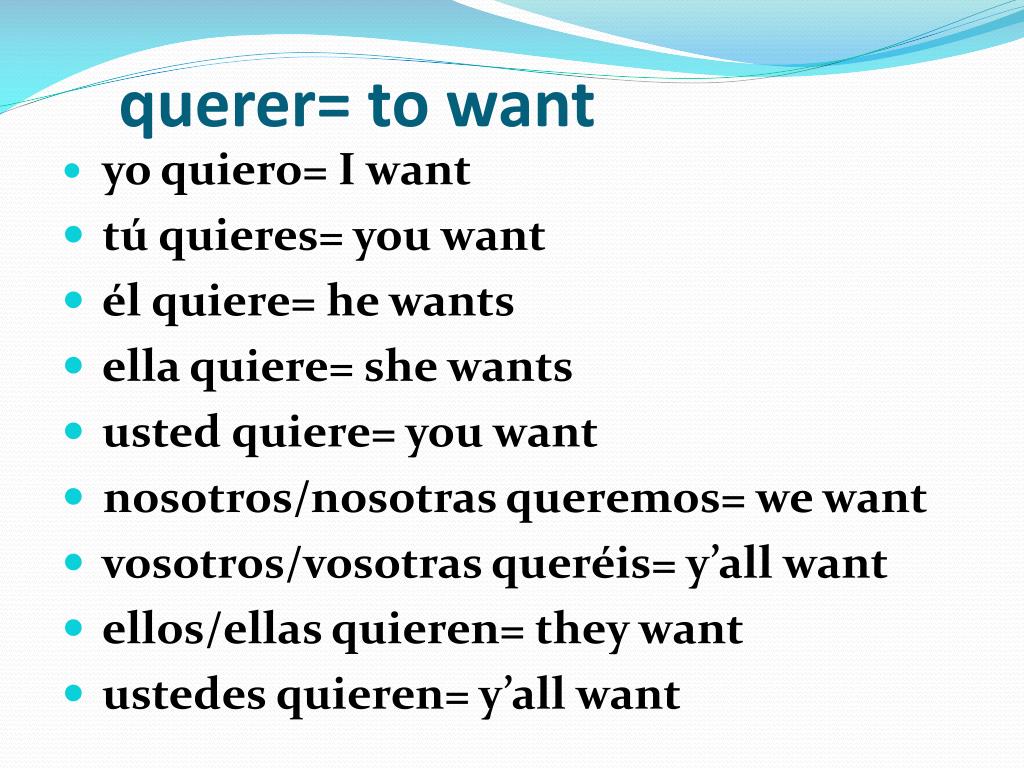 querer= to want

- yo quiero= I want
- tú quieres= you want
- él quiere= he wants
- ella quiere= she wants
- usted quiere= you want
- nosotros/nosotras queremos= we want
- vosotros/vosotras queréis= y’all want
- ellos/ellas quieren= they want
- ustedes quieren= y’all want